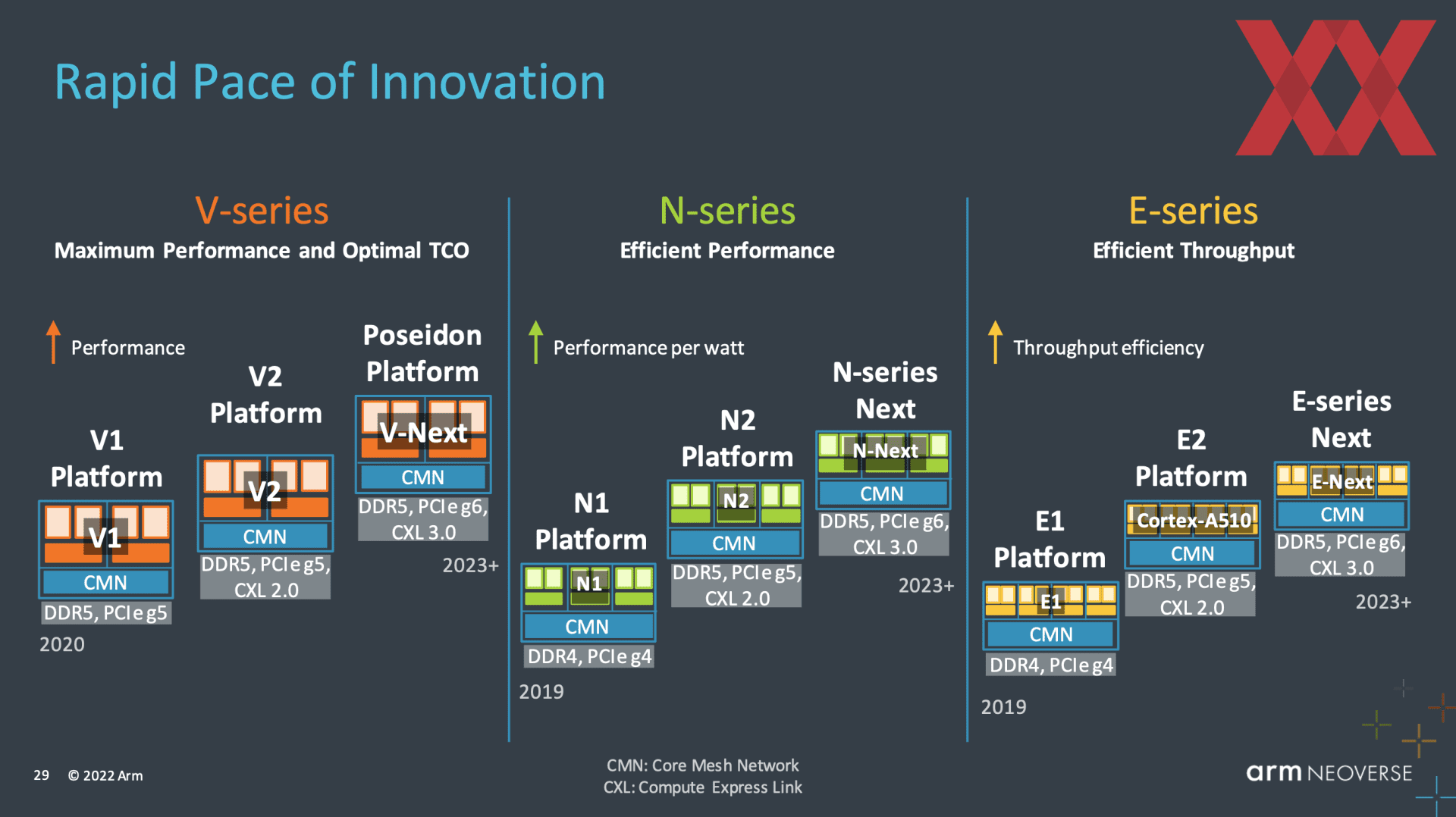 Rapid Pace of Innovation

V-series
Maximum Performance and Optimal TCO

Performance

V1 Platform
V1
CMN
DDR5, PCIe g5
2020

V2 Platform
V2
CMN
DDR5, PCIe g5, CXL 2.0

Poseidon Platform
V-Next
CMN
DDR5, PCIe g6, CXL 3.0
2023+

N-series
Efficient Performance

Performance per watt

N1 Platform
N1
CMN
DDR4, PCIe g4
2019

N2 Platform
N2
CMN
DDR5, PCIe g5, CXL 2.0

N-series Next
N-Next
CMN
DDR5, PCIe g6, CXL 3.0
2023+

E-series
Efficient Throughput

Throughput efficiency

E1 Platform
E1
CMN
DDR4, PCIe g4
2019

E2 Platform
Cortex-A510
CMN
DDR5, PCIe g5, CXL 2.0

E-series Next
E-Next
CMN
DDR5, PCIe g6, CXL 3.0
2023+

29 © 2022 Arm

CMN: Core Mesh Network
CXL: Compute Express Link

arm NEOVERSE